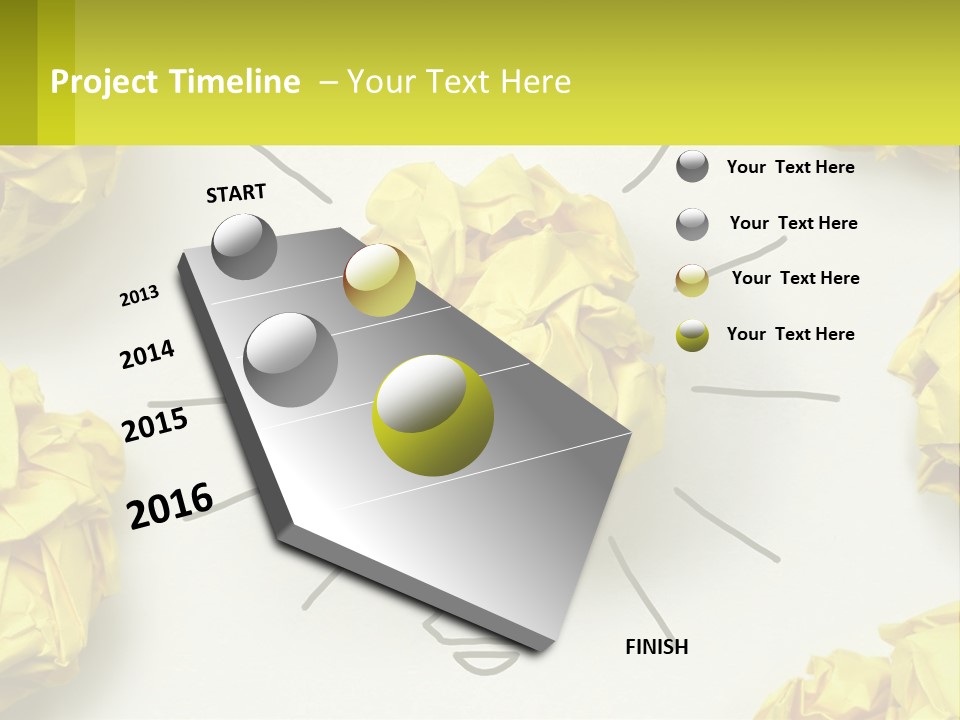 Project Timeline – Your Text Here

START

2013

2014

2015

2016

FINISH

Your Text Here

Your Text Here

Your Text Here

Your Text Here